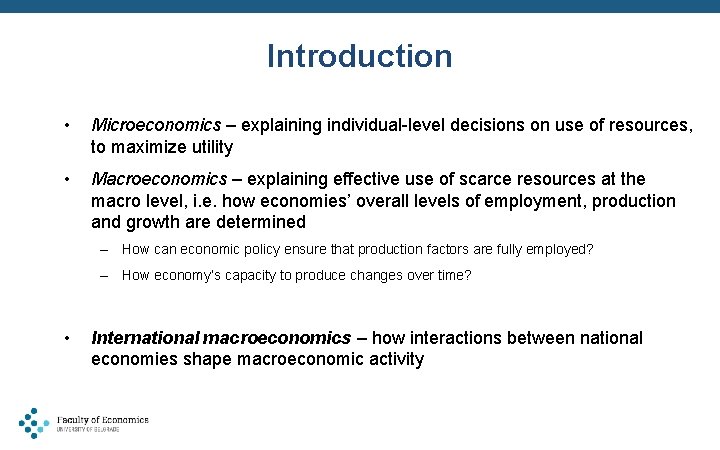 Introduction

• Microeconomics – explaining individual-level decisions on use of resources, to maximize utility

• Macroeconomics – explaining effective use of scarce resources at the macro level, i.e. how economies' overall levels of employment, production and growth are determined

– How can economic policy ensure that production factors are fully employed?

– How economy's capacity to produce changes over time?

• International macroeconomics – how interactions between national economies shape macroeconomic activity

Faculty of Economics
UNIVERSITY OF BELGRADE